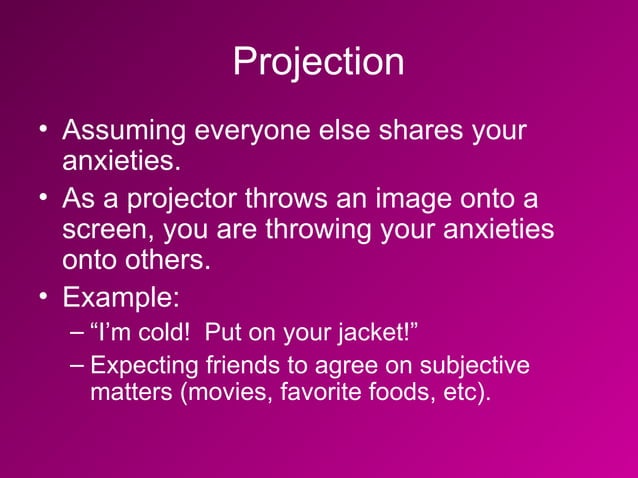 Projection

• Assuming everyone else shares your anxieties.
• As a projector throws an image onto a screen, you are throwing your anxieties onto others.
• Example:
– “I’m cold!  Put on your jacket!”
– Expecting friends to agree on subjective matters (movies, favorite foods, etc).